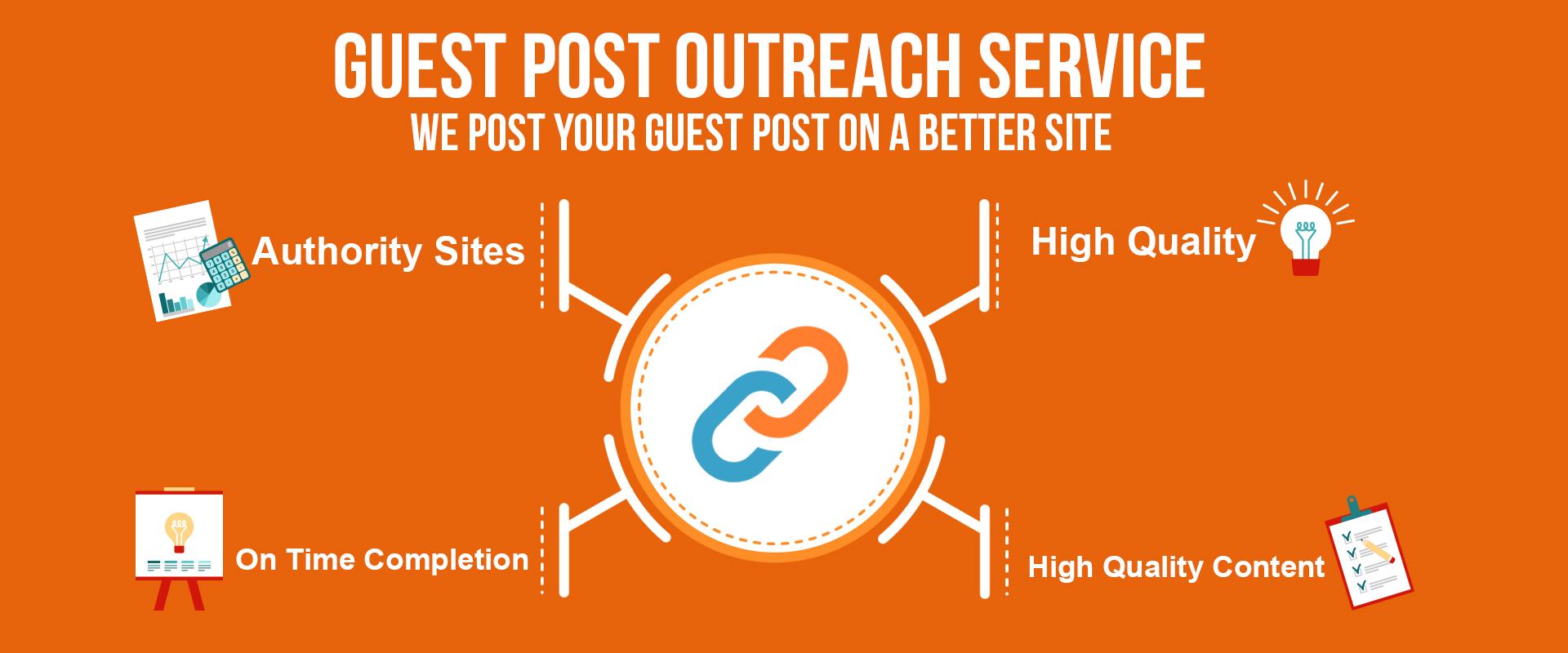 GUEST POST OUTREACH SERVICE
WE POST YOUR GUEST POST ON A BETTER SITE

Authority Sites

High Quality

On Time Completion

High Quality Content